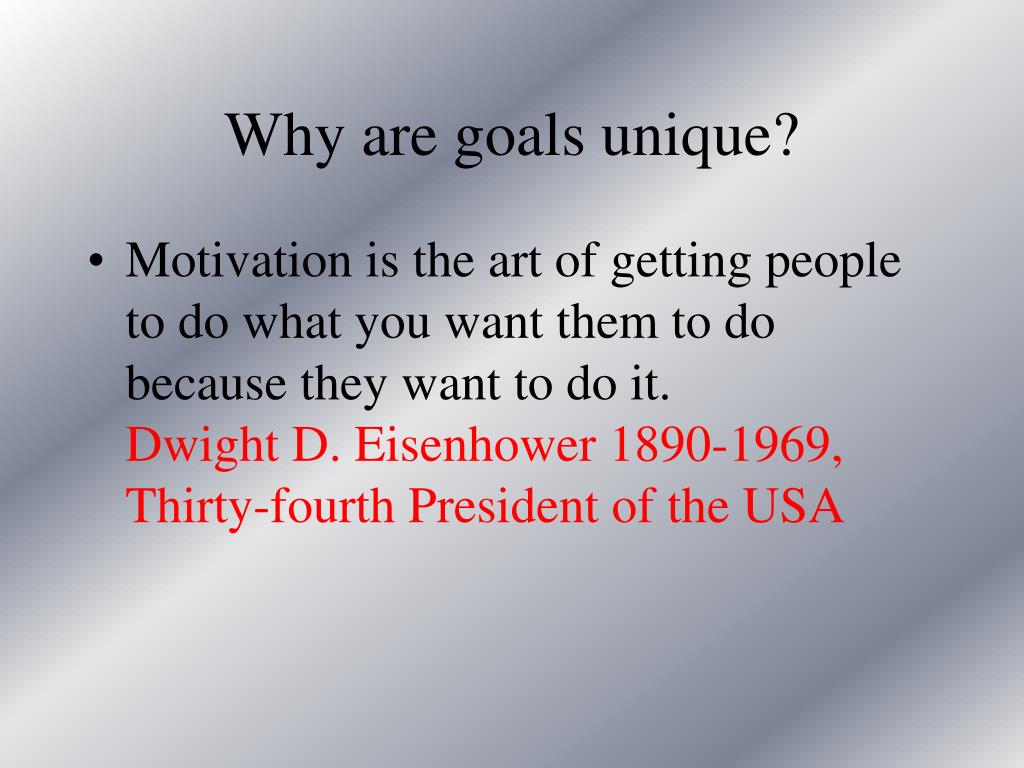 Why are goals unique?

• Motivation is the art of getting people to do what you want them to do because they want to do it.
Dwight D. Eisenhower 1890-1969, Thirty-fourth President of the USA